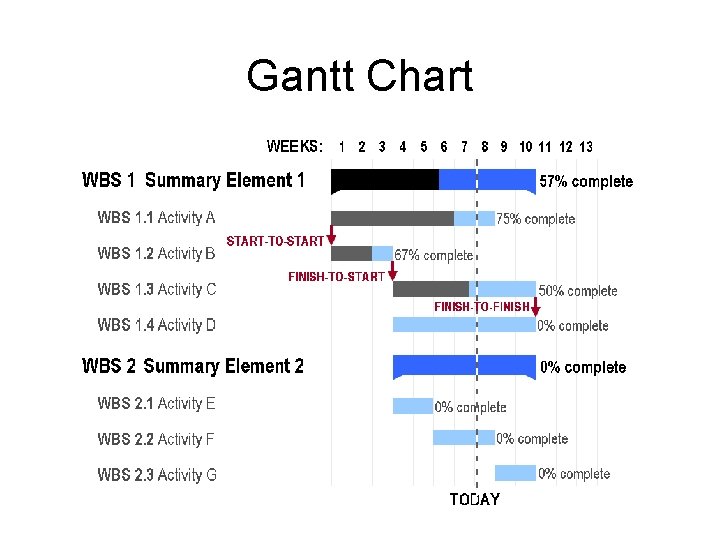 Gantt Chart

WEEKS: 1 2 3 4 5 6 7 8 9 10 11 12 13

WBS 1 Summary Element 1
57% complete

WBS 1.1 Activity A
75% complete

START-TO-START

WBS 1.2 Activity B
67% complete

FINISH-TO-START

WBS 1.3 Activity C
50% complete

FINISH-TO-FINISH

WBS 1.4 Activity D
0% complete

WBS 2 Summary Element 2
0% complete

WBS 2.1 Activity E
0% complete

WBS 2.2 Activity F
0% complete

WBS 2.3 Activity G
0% complete

TODAY